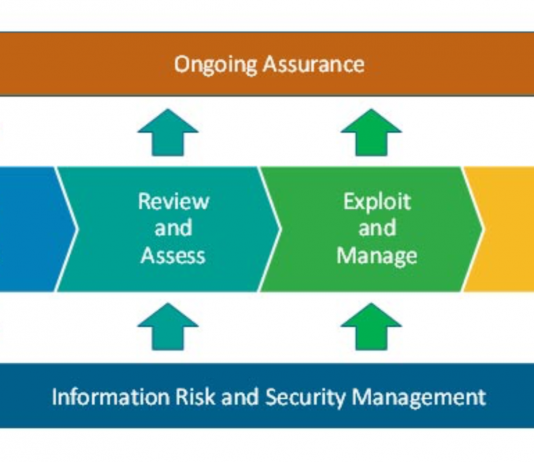 Ongoing Assurance

Review and Assess

Exploit and Manage

Information Risk and Security Management